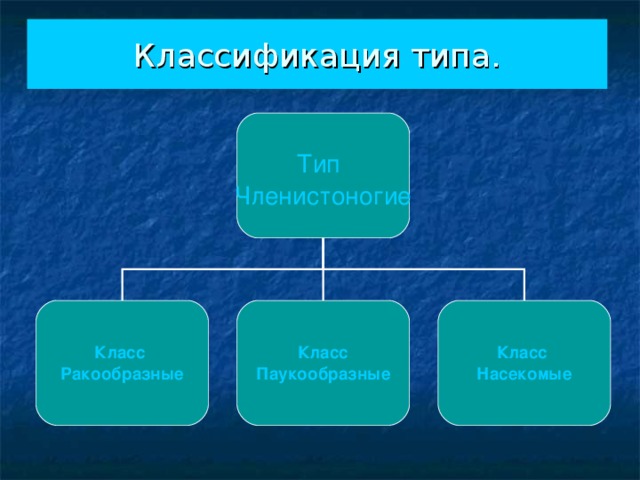 Классификация типа.

Тип
Членистоногие

Класс
Ракообразные

Класс
Паукообразные

Класс
Насекомые